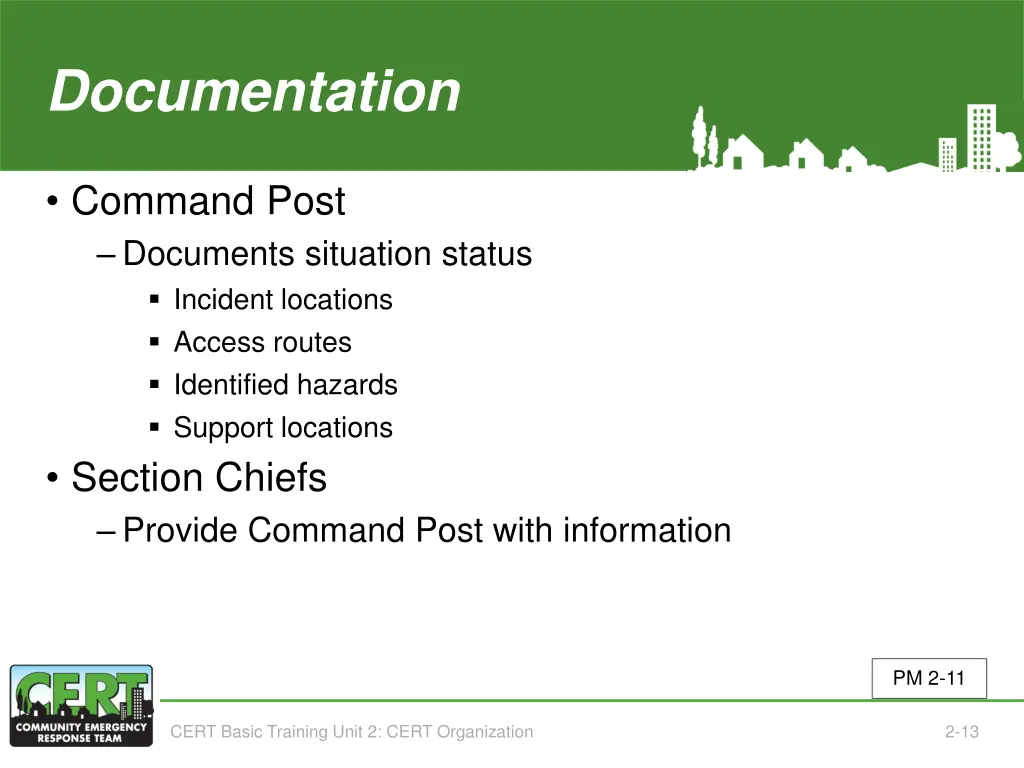 Documentation

• Command Post
– Documents situation status
▪ Incident locations
▪ Access routes
▪ Identified hazards
▪ Support locations

• Section Chiefs
– Provide Command Post with information

PM 2-11

CERT
COMMUNITY EMERGENCY RESPONSE TEAM

CERT Basic Training Unit 2: CERT Organization

2-13